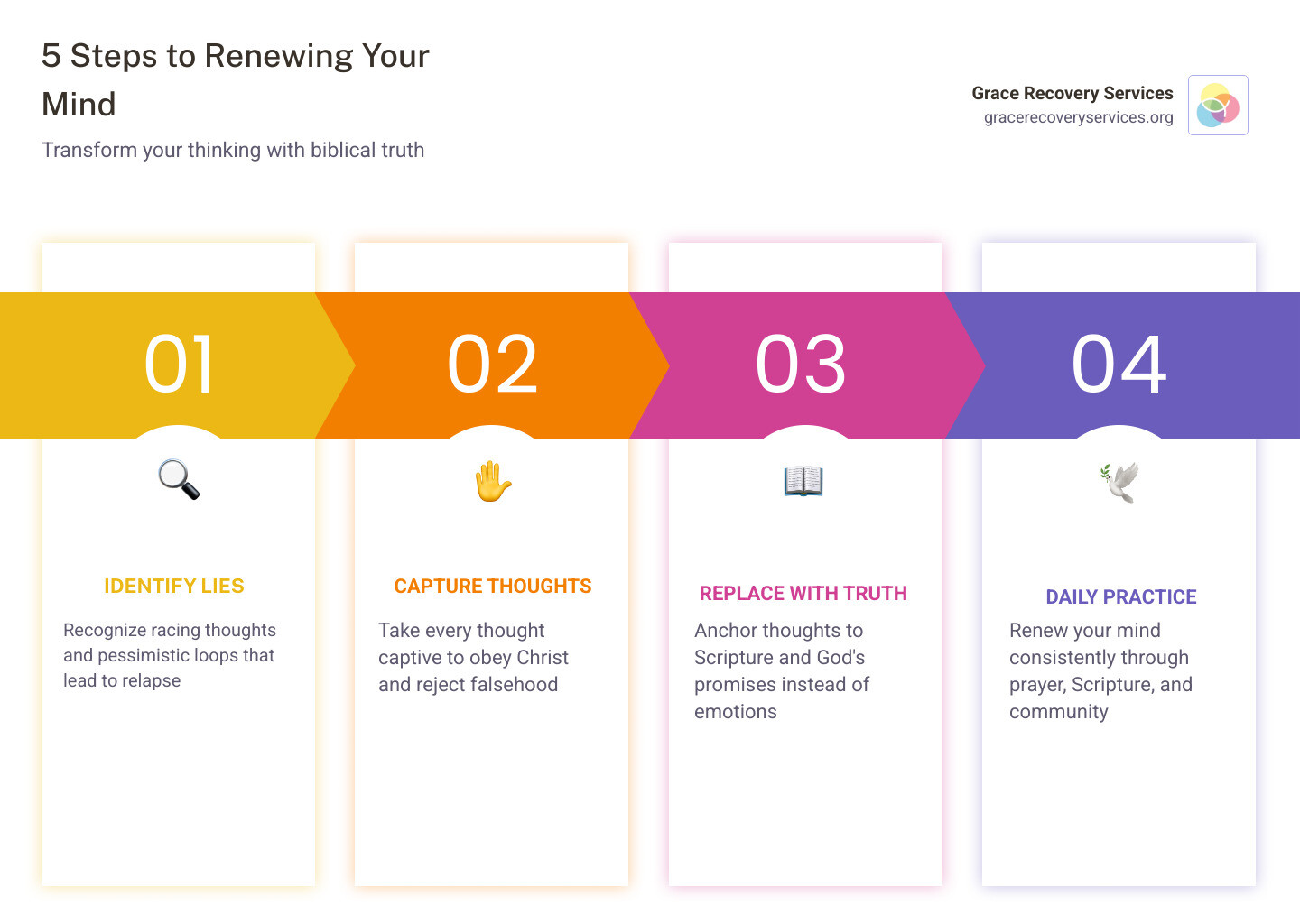 5 Steps to Renewing Your Mind

Transform your thinking with biblical truth

Grace Recovery Services
gracerecoveryservices.org

01

IDENTIFY LIES

Recognize racing thoughts and pessimistic loops that lead to relapse

02

CAPTURE THOUGHTS

Take every thought captive to obey Christ and reject falsehood

03

REPLACE WITH TRUTH

Anchor thoughts to Scripture and God's promises instead of emotions

04

DAILY PRACTICE

Renew your mind consistently through prayer, Scripture, and community